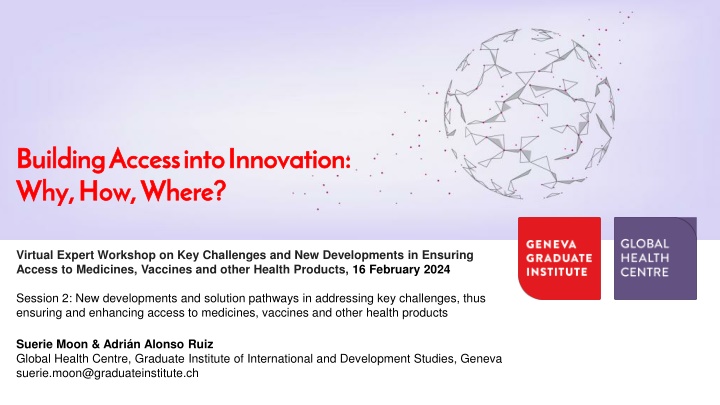 Building Access into Innovation: Why, How, Where?

GENEVA GRADUATE INSTITUTE

GLOBAL HEALTH CENTRE

Virtual Expert Workshop on Key Challenges and New Developments in Ensuring Access to Medicines, Vaccines and other Health Products, 16 February 2024

Session 2: New developments and solution pathways in addressing key challenges, thus ensuring and enhancing access to medicines, vaccines and other health products

Suerie Moon & Adrián Alonso Ruiz
Global Health Centre, Graduate Institute of International and Development Studies, Geneva
suerie.moon@graduateinstitute.ch